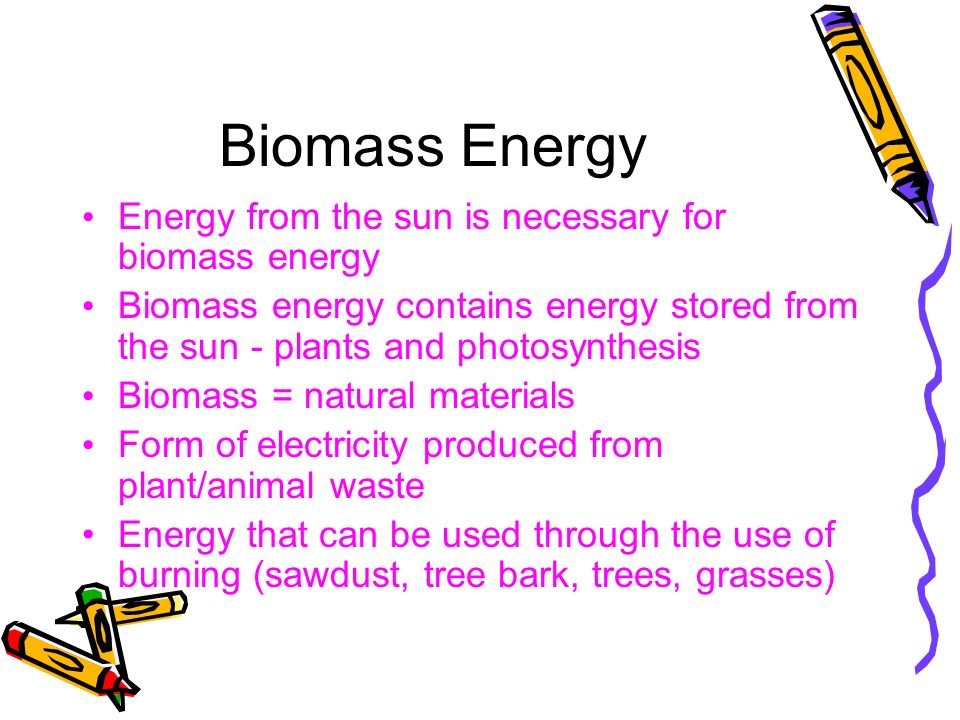 Biomass Energy

• Energy from the sun is necessary for biomass energy
• Biomass energy contains energy stored from the sun - plants and photosynthesis
• Biomass = natural materials
• Form of electricity produced from plant/animal waste
• Energy that can be used through the use of burning (sawdust, tree bark, trees, grasses)